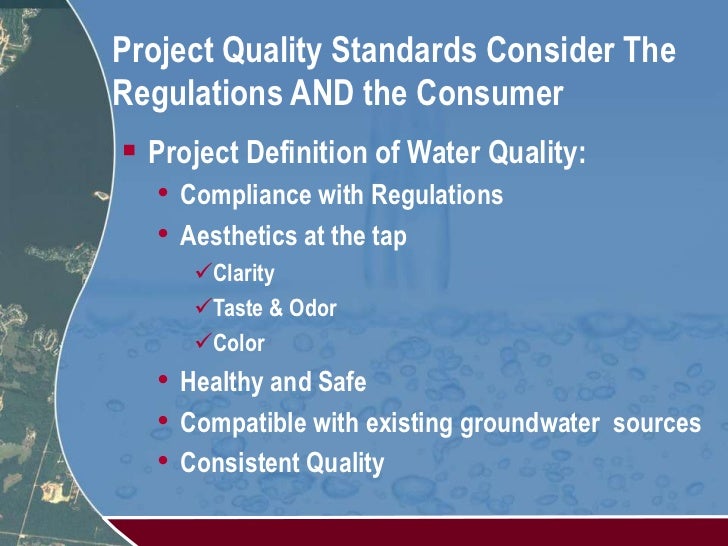 Project Quality Standards Consider The Regulations AND the Consumer

▪ Project Definition of Water Quality:
• Compliance with Regulations
• Aesthetics at the tap
✓Clarity
✓Taste & Odor
✓Color
• Healthy and Safe
• Compatible with existing groundwater sources
• Consistent Quality